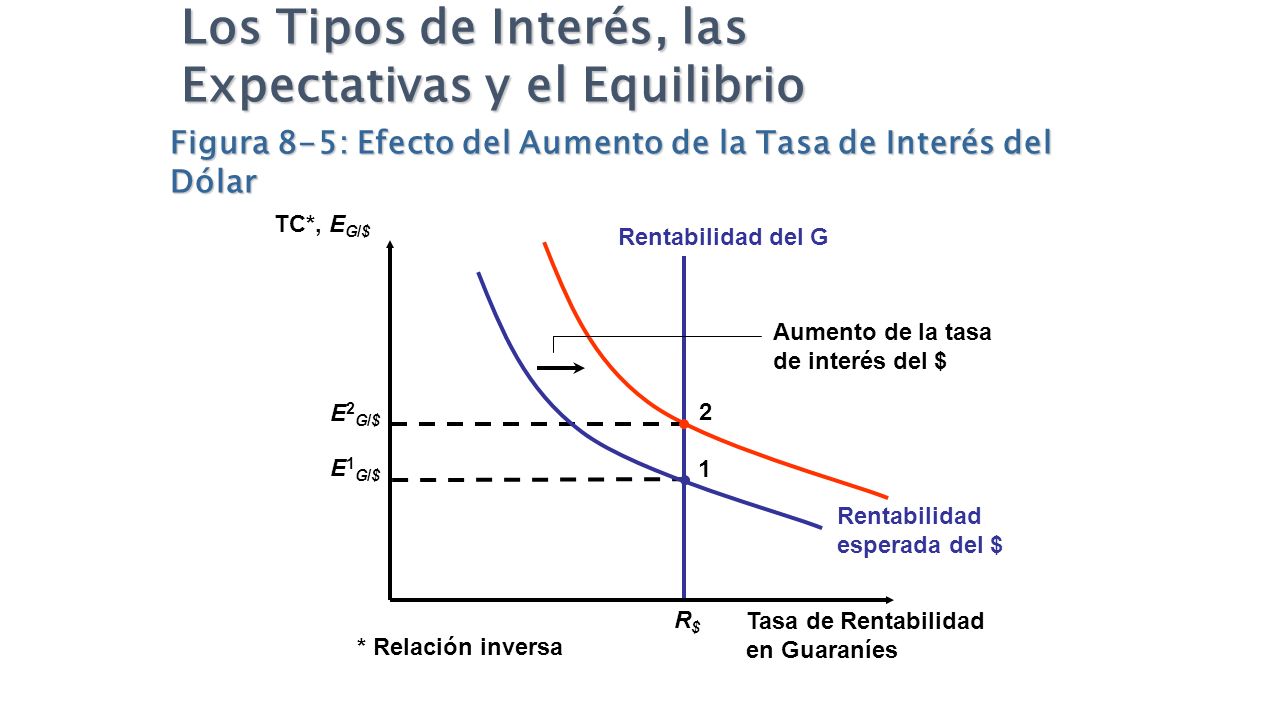 Los Tipos de Interés, las Expectativas y el Equilibrio

Figura 8-5: Efecto del Aumento de la Tasa de Interés del Dólar

TC*, $E_{G/\$}$

Rentabilidad del G

Aumento de la tasa de interés del $

$E^2_{G/\$}$

2

$E^1_{G/\$}$

1

Rentabilidad esperada del $

$R_\$$

Tasa de Rentabilidad en Guaraníes

* Relación inversa